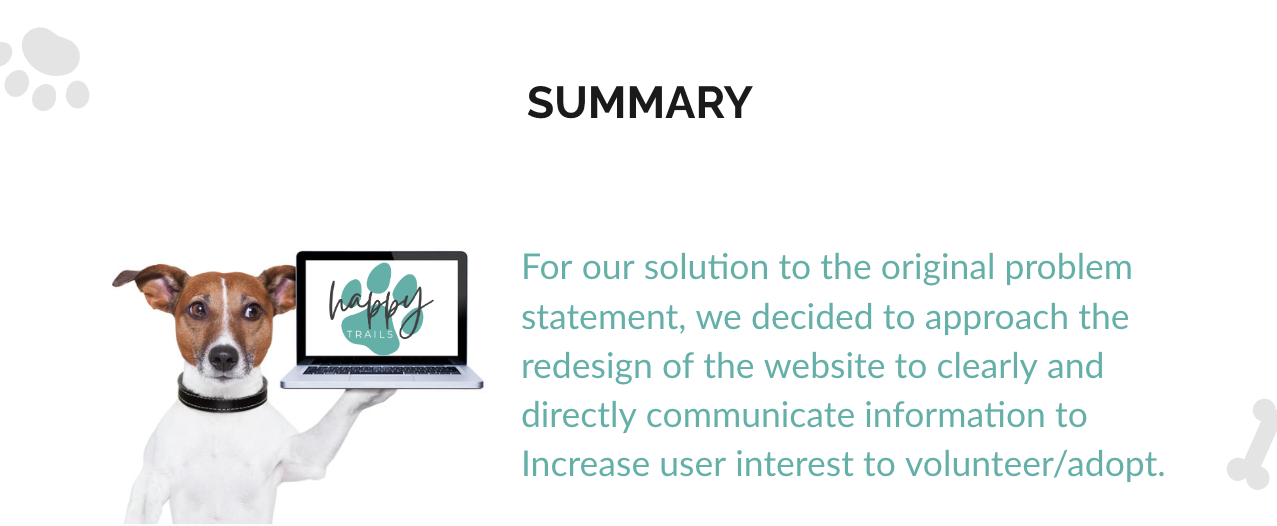 SUMMARY

happy TRAILS

For our solution to the original problem statement, we decided to approach the redesign of the website to clearly and directly communicate information to Increase user interest to volunteer/adopt.